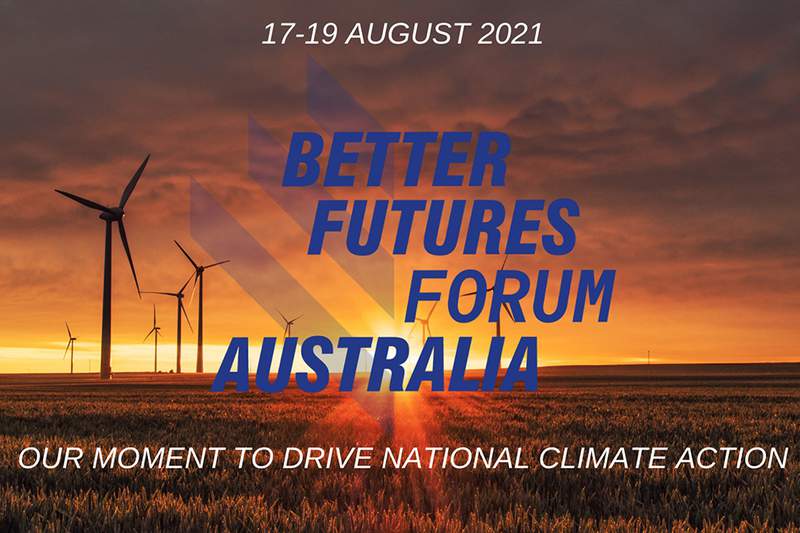 17-19 AUGUST 2021

BETTER FUTURES FORUM AUSTRALIA

OUR MOMENT TO DRIVE NATIONAL CLIMATE ACTION